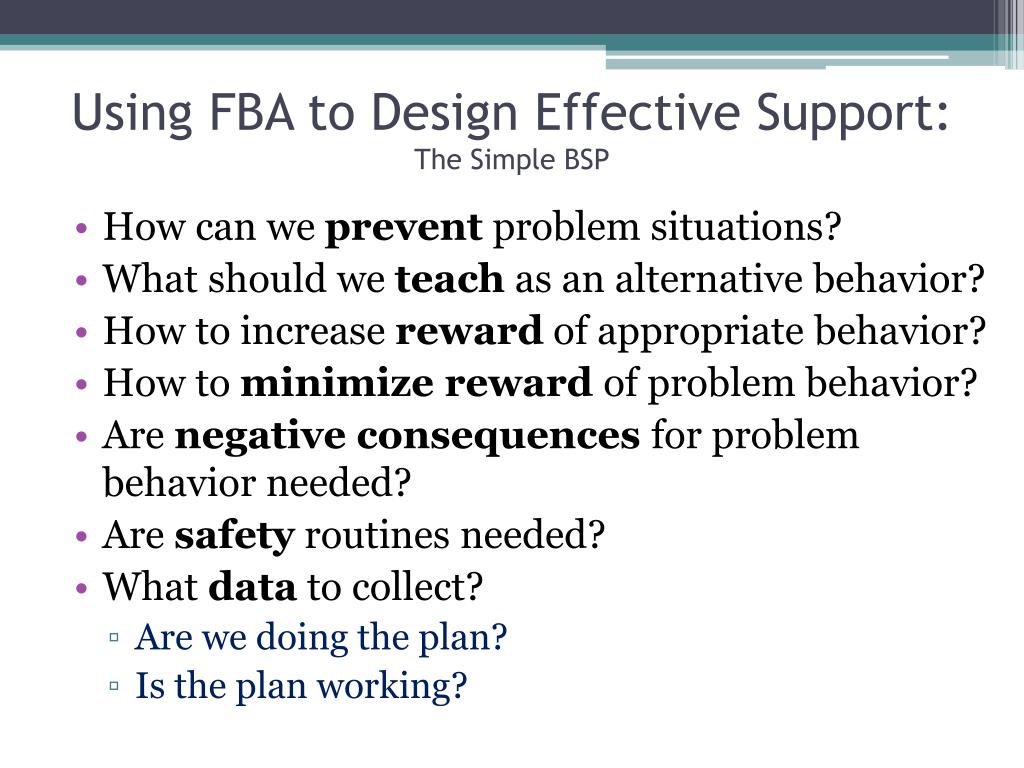 Using FBA to Design Effective Support:
The Simple BSP

• How can we **prevent** problem situations?
• What should we **teach** as an alternative behavior?
• How to increase **reward** of appropriate behavior?
• How to **minimize reward** of problem behavior?
• Are **negative consequences** for problem behavior needed?
• Are **safety** routines needed?
• What **data** to collect?
  ▫ Are we doing the plan?
  ▫ Is the plan working?